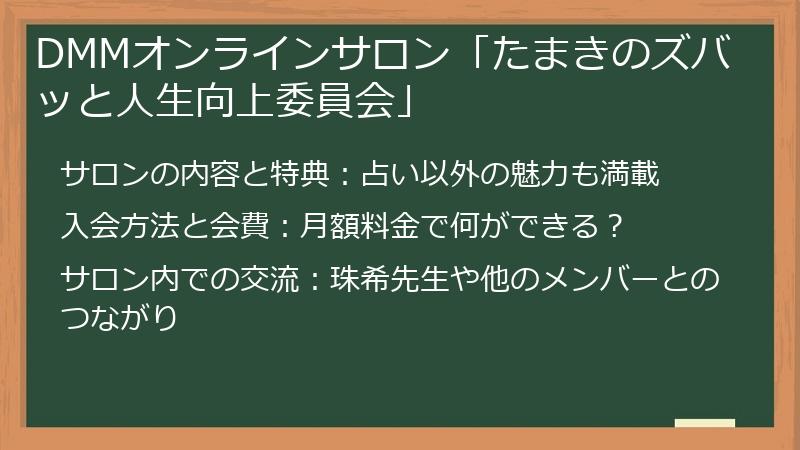 DMMオンラインサロン「たまきのズバッと人生向上委員会」

サロンの内容と特典：占い以外の魅力も満載

入会方法と会費：月額料金で何ができる？

サロン内での交流：珠希先生や他のメンバーとのつながり